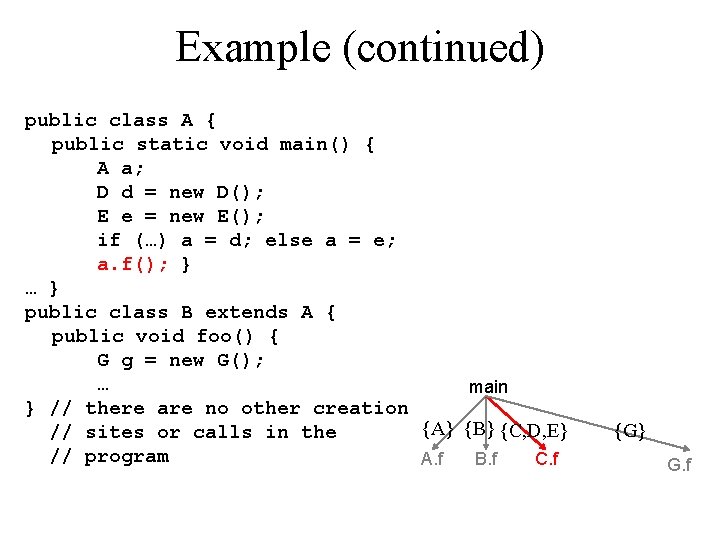 Example (continued)

public class A {
  public static void main() {
      A a;
      D d = new D();
      E e = new E();
      if (…) a = d; else a = e;
      a.f(); }
… }
public class B extends A {
  public void foo() {
      G g = new G();
      …
} // there are no other creation
  // sites or calls in the
  // program

main

{A} {B} {C,D,E} {G}

A.f B.f C.f G.f